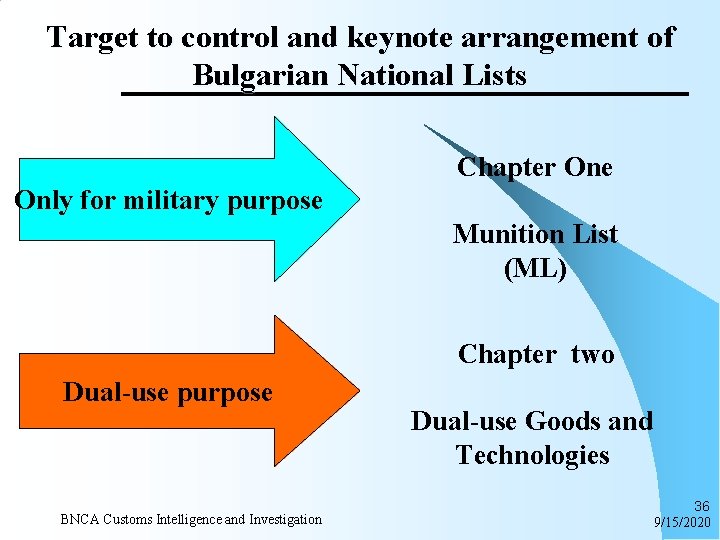 Target to control and keynote arrangement of Bulgarian National Lists

Only for military purpose

Chapter One

Munition List (ML)

Dual-use purpose

Chapter two

Dual-use Goods and Technologies

BNCA Customs Intelligence and Investigation

36
9/15/2020